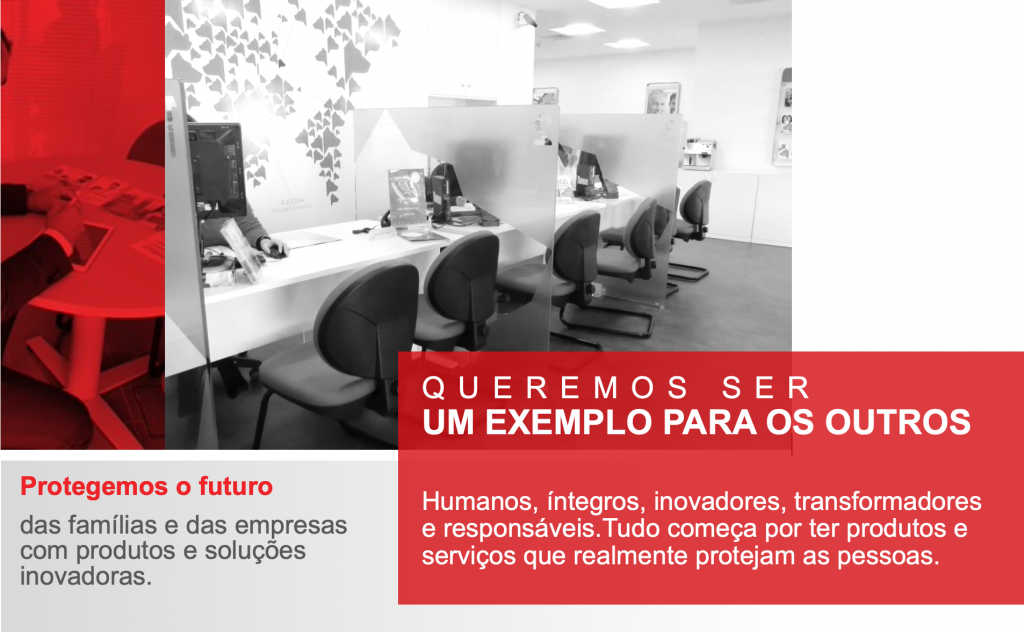 QUEREMOS SER
UM EXEMPLO PARA OS OUTROS

Protegemos o futuro

das famílias e das empresas com produtos e soluções inovadoras.

Humanos, íntegros, inovadores, transformadores e responsáveis.Tudo começa por ter produtos e serviços que realmente protejam as pessoas.